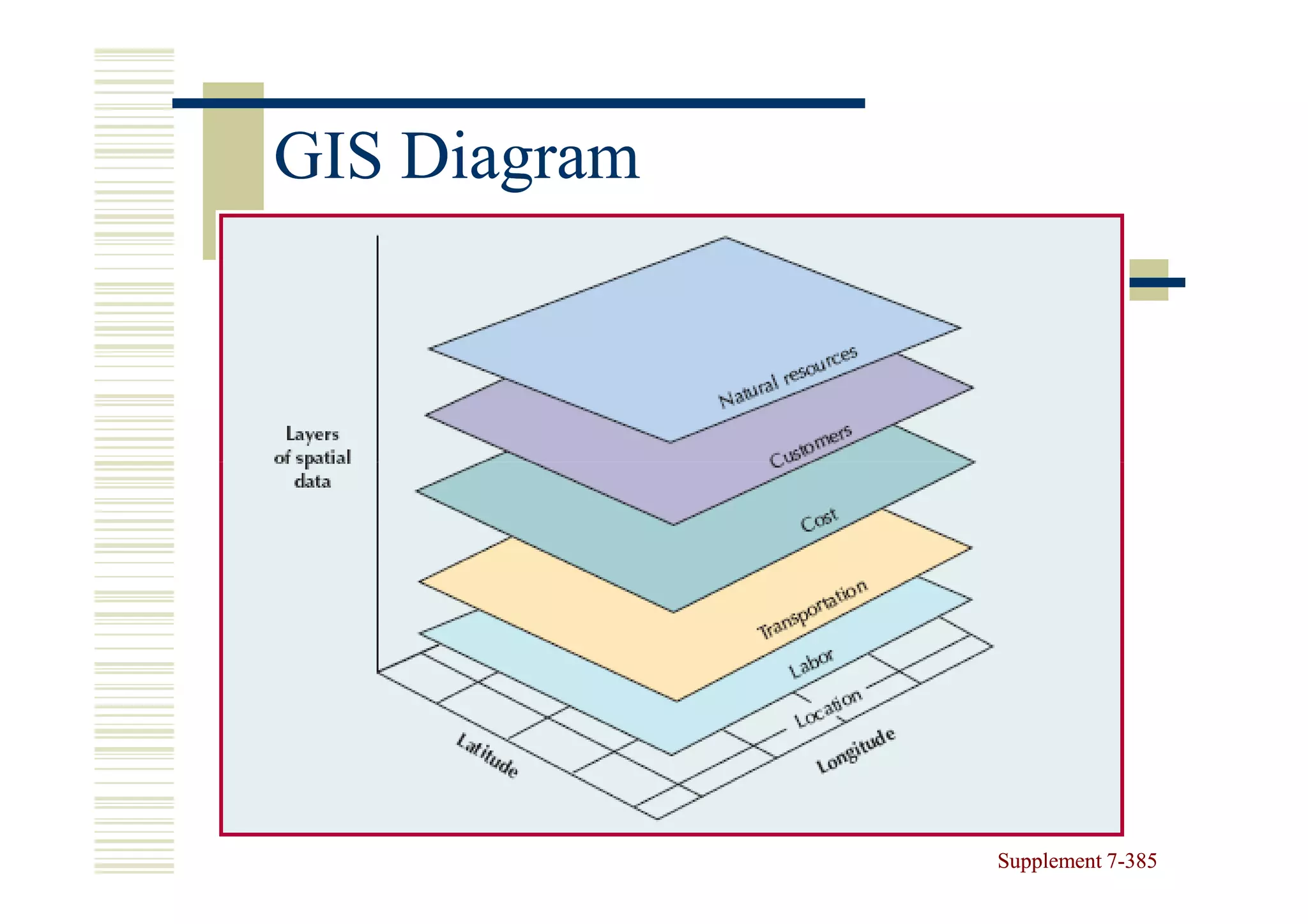 GIS Diagram

Layers of spatial data

Natural resources

Customers

Cost

Transportation

Labor

Location

Latitude

Longitude

Supplement 7-385